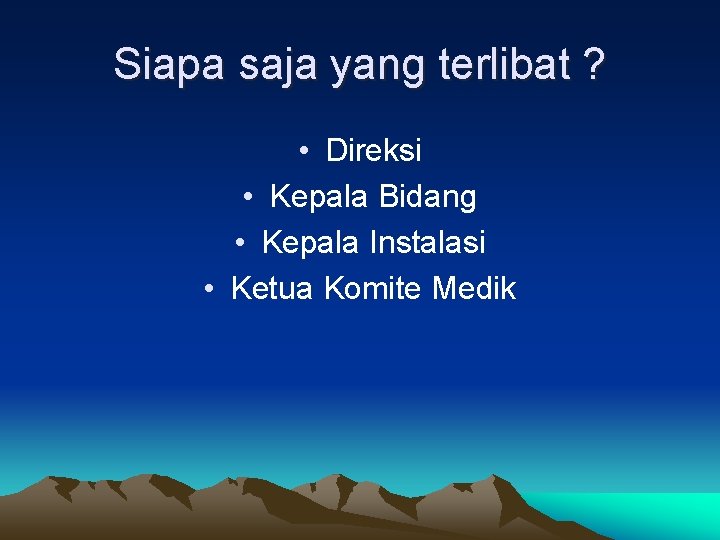 Siapa saja yang terlibat ?

• Direksi
• Kepala Bidang
• Kepala Instalasi
• Ketua Komite Medik